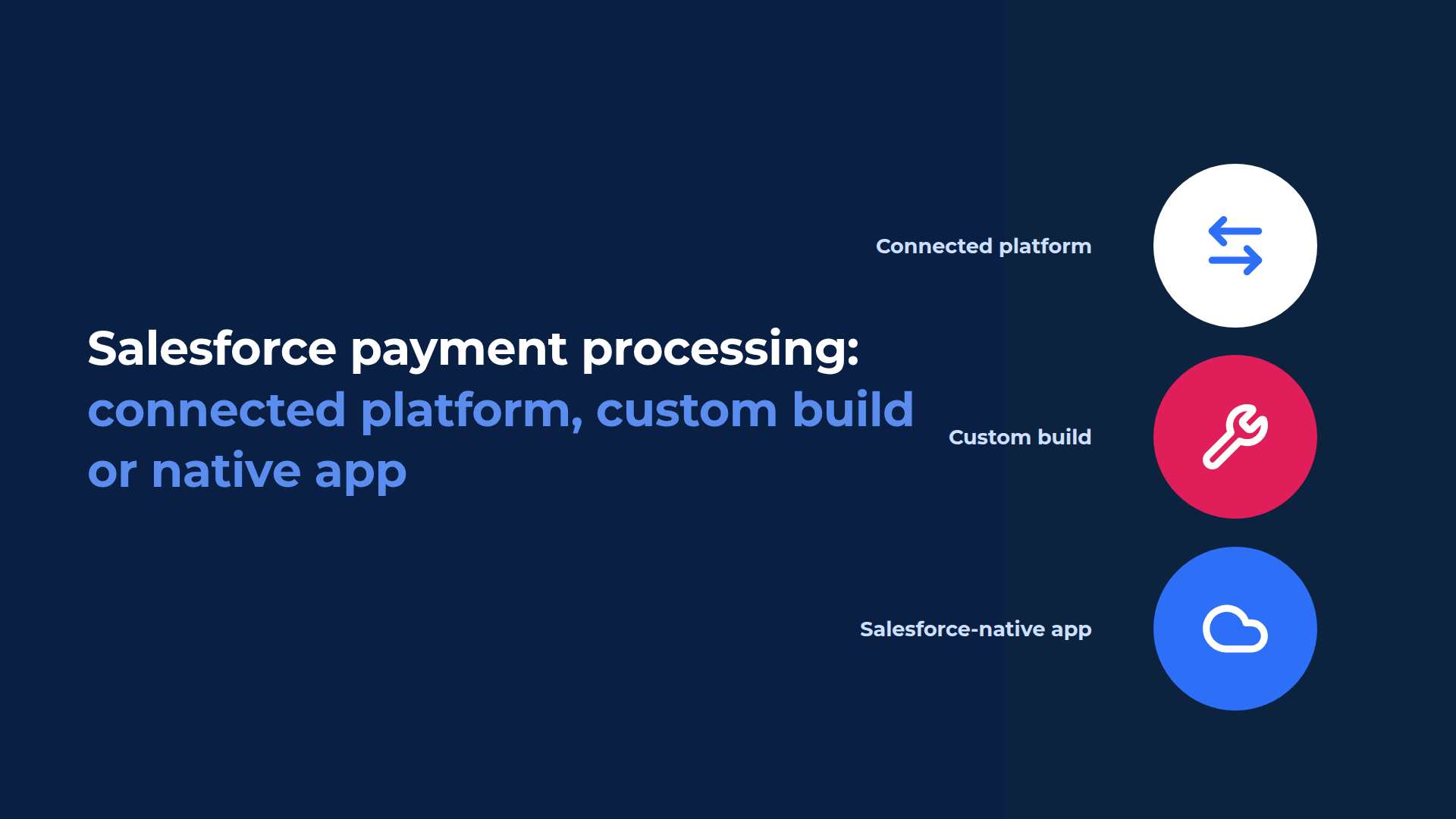 Salesforce payment processing: connected platform, custom build or native app

Connected platform

Custom build

Salesforce-native app